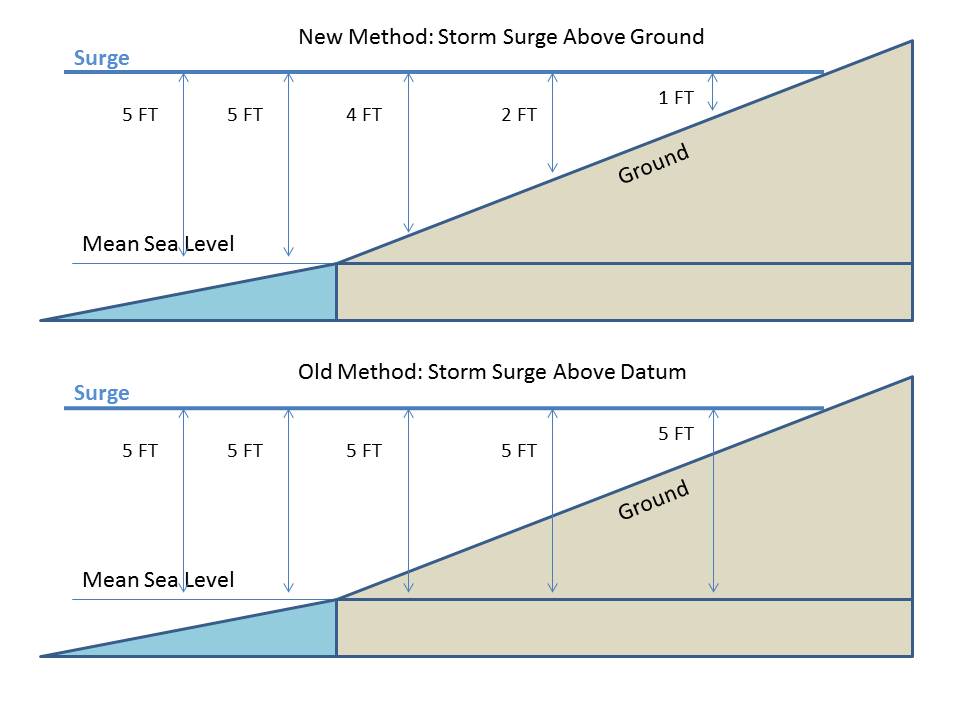 New Method: Storm Surge Above Ground

Surge

5 FT

5 FT

4 FT

2 FT

1 FT

Ground

Mean Sea Level

Old Method: Storm Surge Above Datum

Surge

5 FT

5 FT

5 FT

5 FT

5 FT

Ground

Mean Sea Level